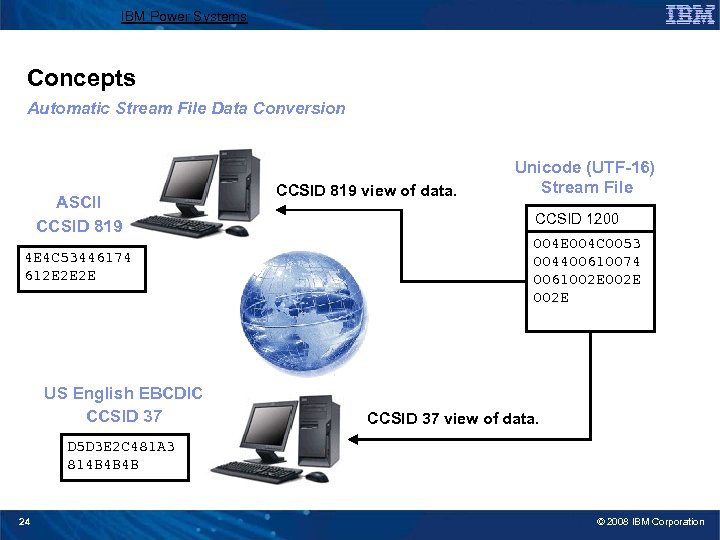 IBM Power Systems

IBM

Concepts

Automatic Stream File Data Conversion

ASCII
CCSID 819

4E4C53446174
612E2E2E

CCSID 819 view of data.

Unicode (UTF-16)
Stream File

CCSID 1200

004E004C0053
004400610074
0061002E002E
002E

US English EBCDIC
CCSID 37

D5D3E2C481A3
814B4B4B

CCSID 37 view of data.

24

© 2008 IBM Corporation